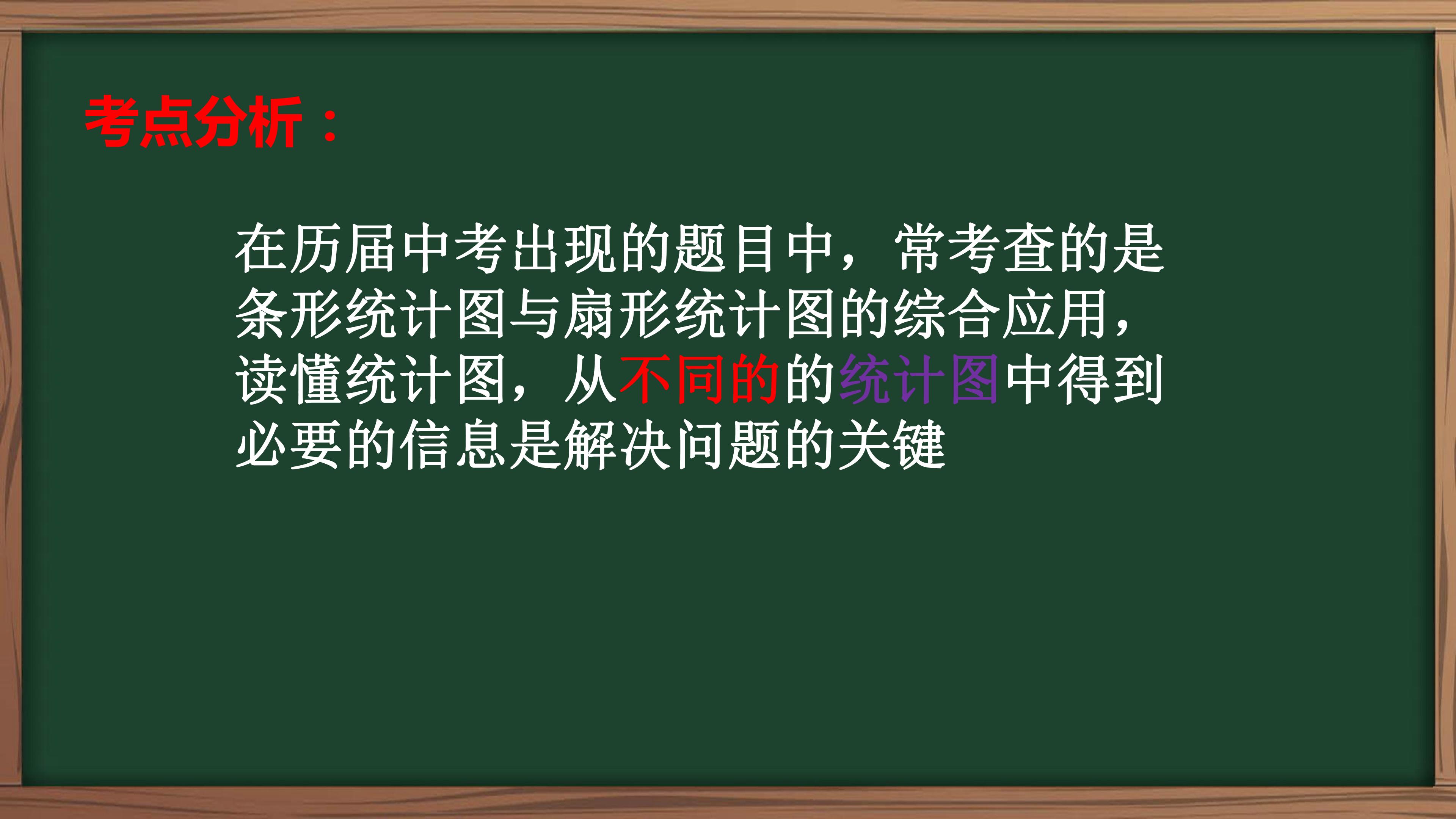 考点分析：

在历届中考出现的题目中，常考查的是条形统计图与扇形统计图的综合应用，读懂统计图，从不同的的统计图中得到必要的信息是解决问题的关键